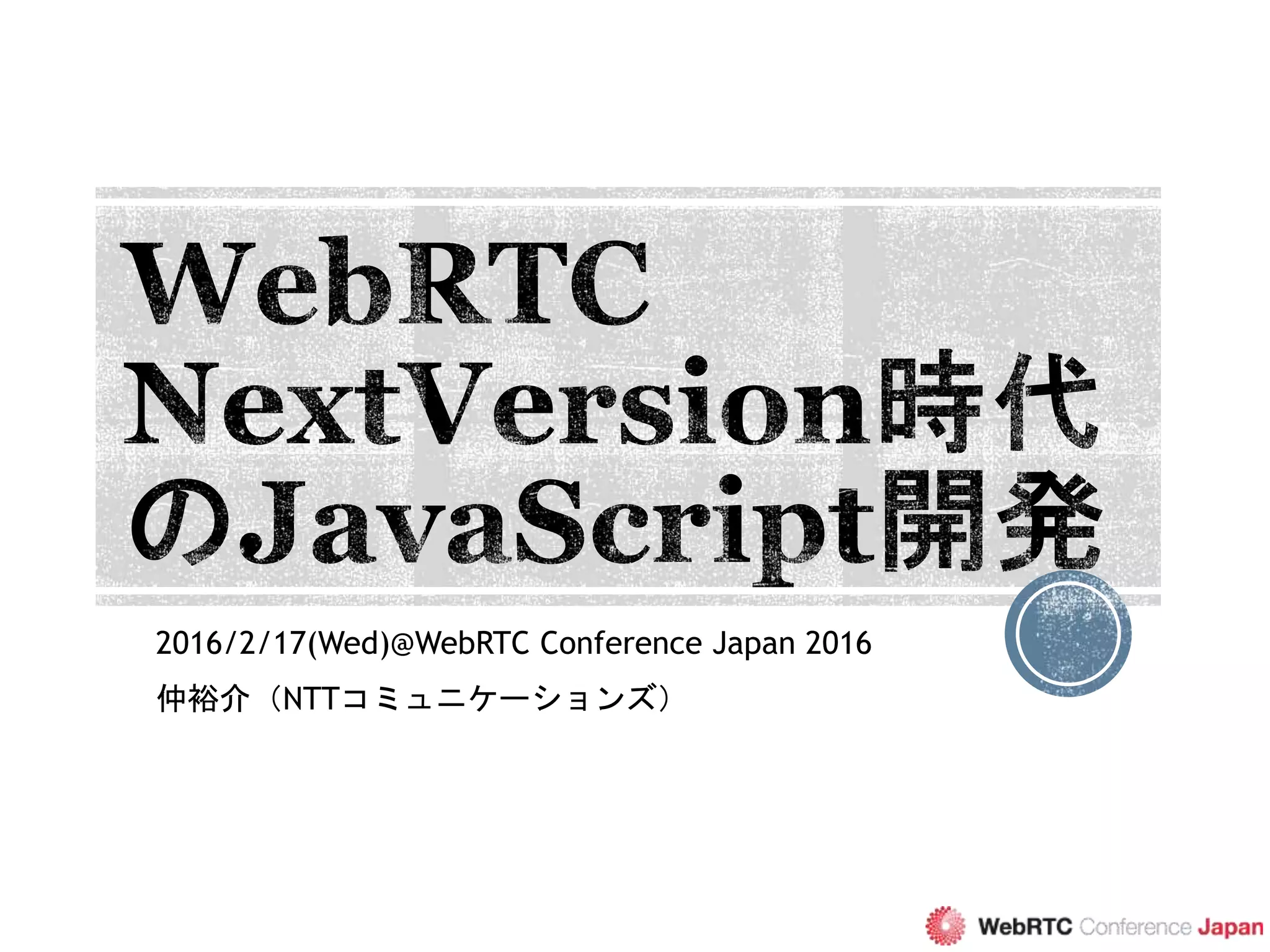 WebRTC NextVersion時代のJavaScript開発

2016/2/17(Wed)@WebRTC Conference Japan 2016

仲裕介（NTTコミュニケーションズ）

WebRTC Conference Japan